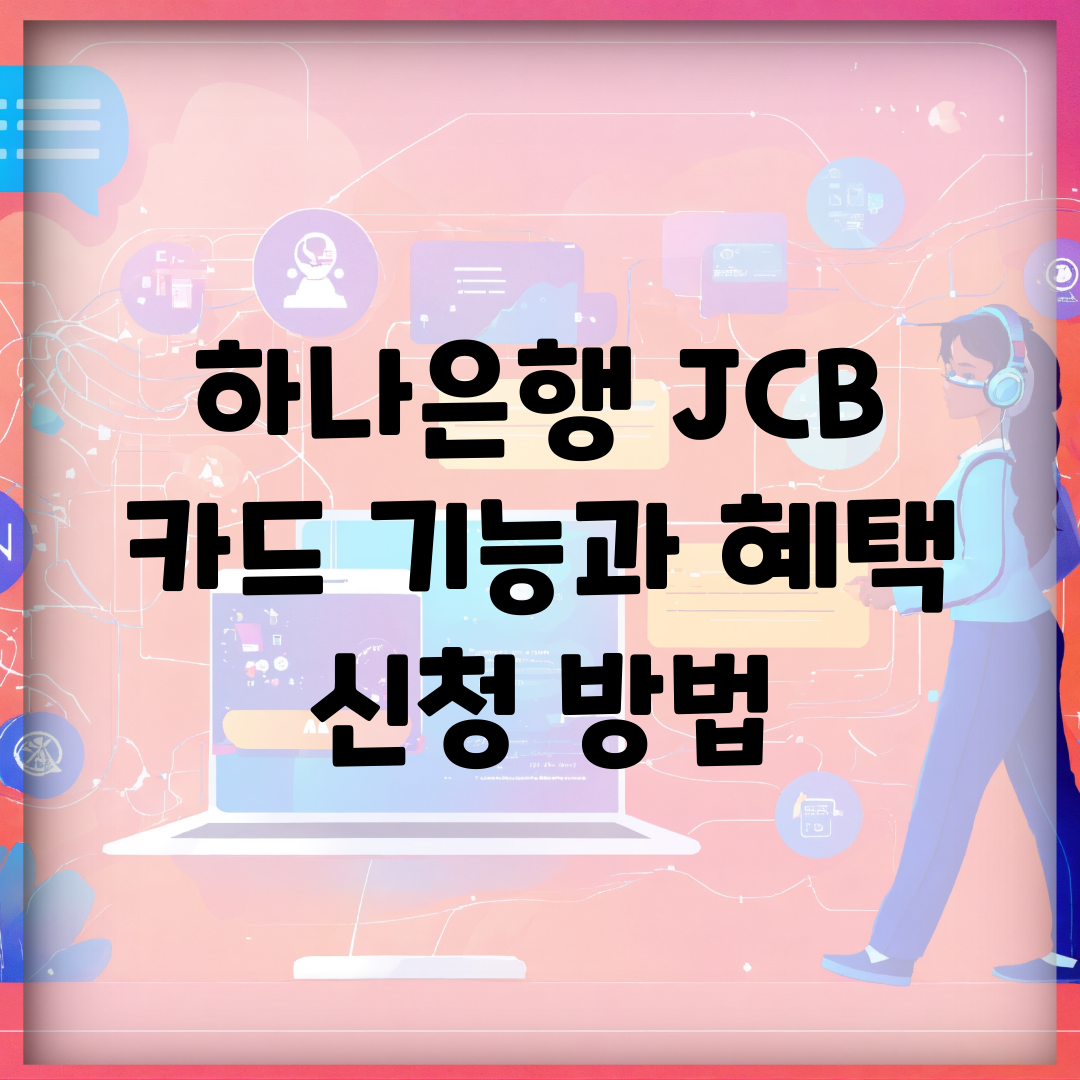 하나은행 JCB
카드 기능과 혜택
신청 방법